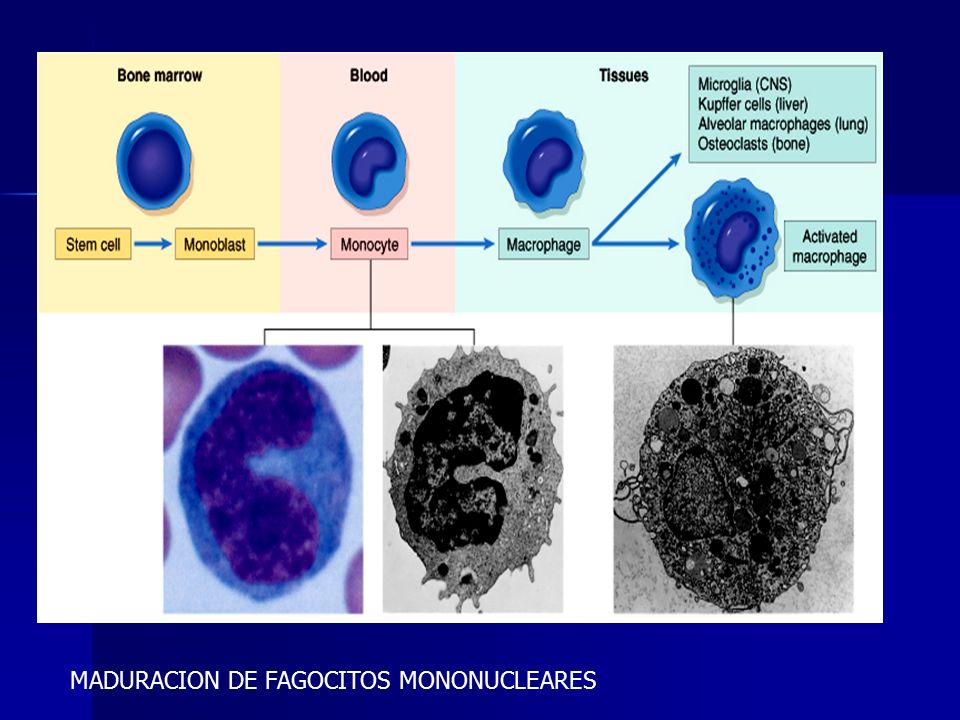 Bone marrow

Blood

Tissues

Microglia (CNS)
Kupffer cells (liver)
Alveolar macrophages (lung)
Osteoclasts (bone)

Stem cell

Monoblast

Monocyte

Macrophage

Activated macrophage

MADURACION DE FAGOCITOS MONONUCLEARES